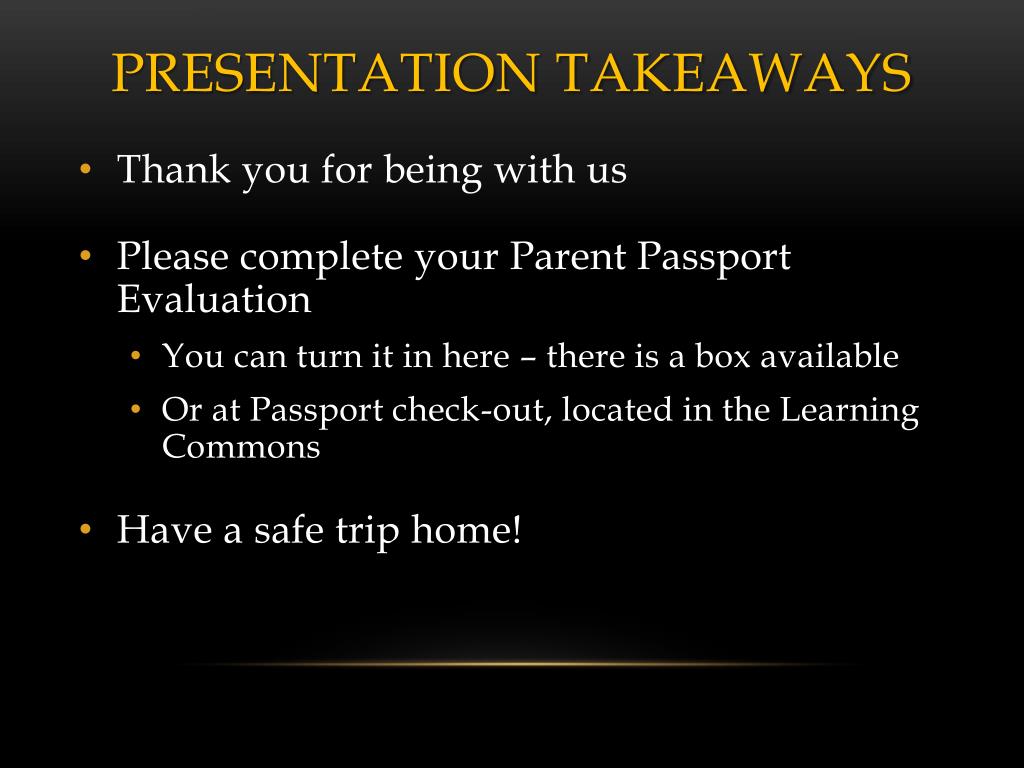 PRESENTATION TAKEAWAYS

• Thank you for being with us

• Please complete your Parent Passport Evaluation
  • You can turn it in here – there is a box available
  • Or at Passport check-out, located in the Learning Commons

• Have a safe trip home!